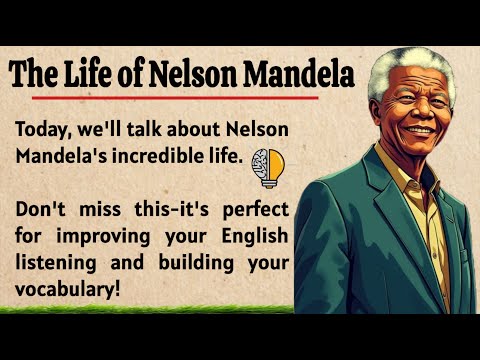 The Life of Nelson Mandela

Today, we'll talk about Nelson Mandela's incredible life.

Don't miss this-it's perfect for improving your English listening and building your vocabulary!